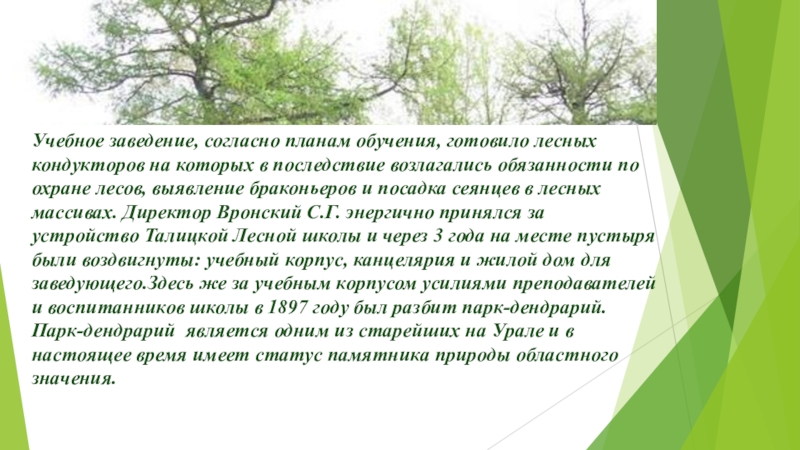 Учебное заведение, согласно планам обучения, готовило лесных кондукторов на которых в последствие возлагались обязанности по охране лесов, выявление браконьеров и посадка сеянцев в лесных массивах. Директор Вронский С.Г. энергично принялся за устройство Талицкой Лесной школы и через 3 года на месте пустыря были воздвигнуты: учебный корпус, канцелярия и жилой дом для заведующего.Здесь же за учебным корпусом усилиями преподавателей и воспитанников школы в 1897 году был разбит парк-дендрарий. Парк-дендрарий является одним из старейших на Урале и в настоящее время имеет статус памятника природы областного значения.